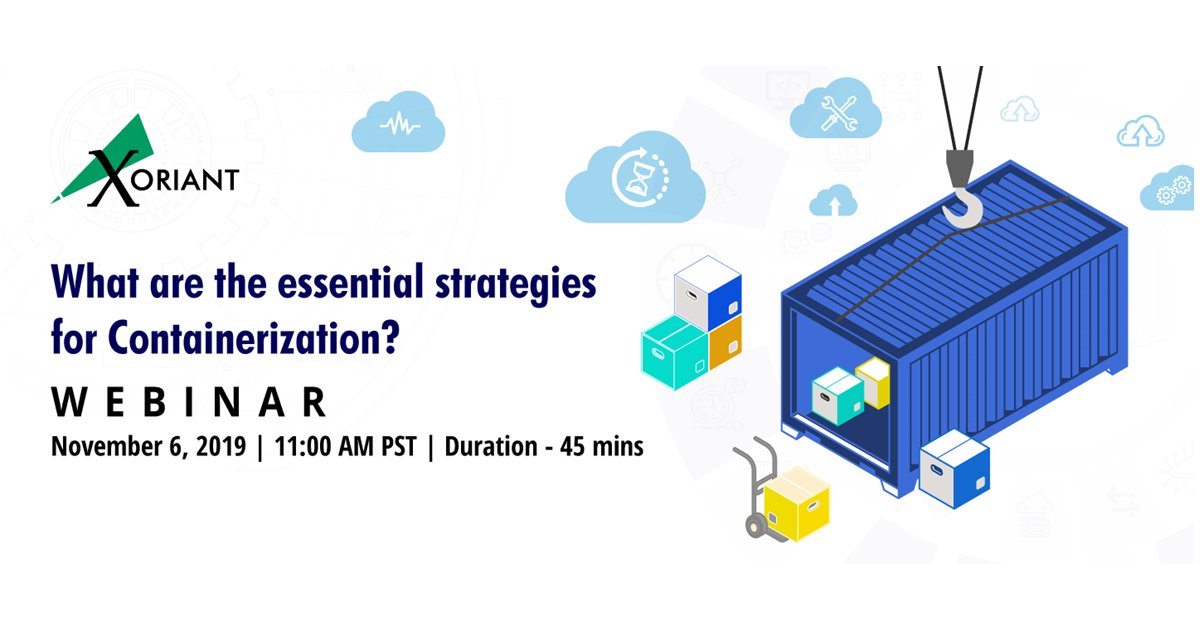 XORIANT

What are the essential strategies for Containerization?

WEBINAR

November 6, 2019 | 11:00 AM PST | Duration - 45 mins